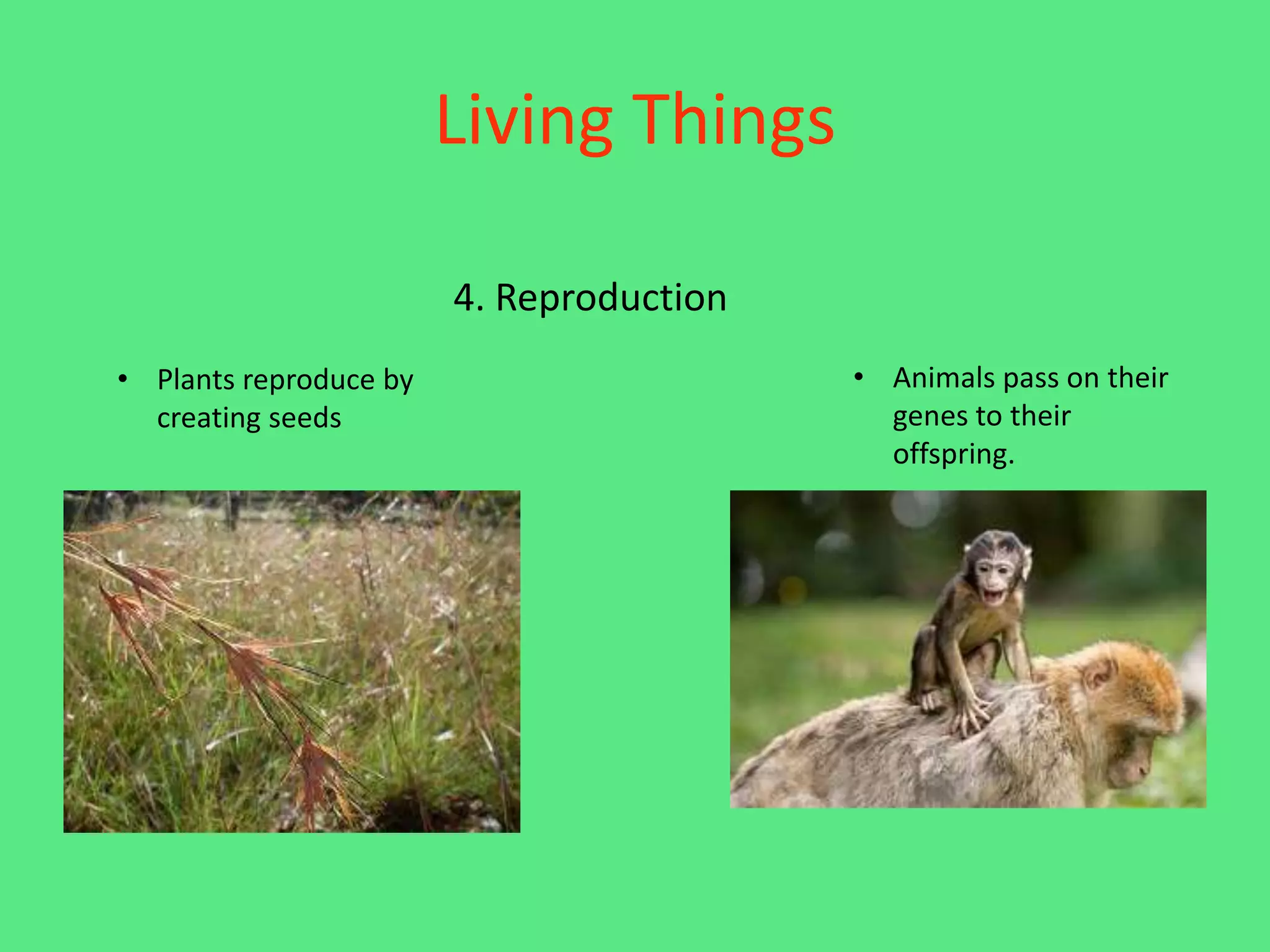 Living Things

4. Reproduction

• Plants reproduce by creating seeds

• Animals pass on their genes to their offspring.